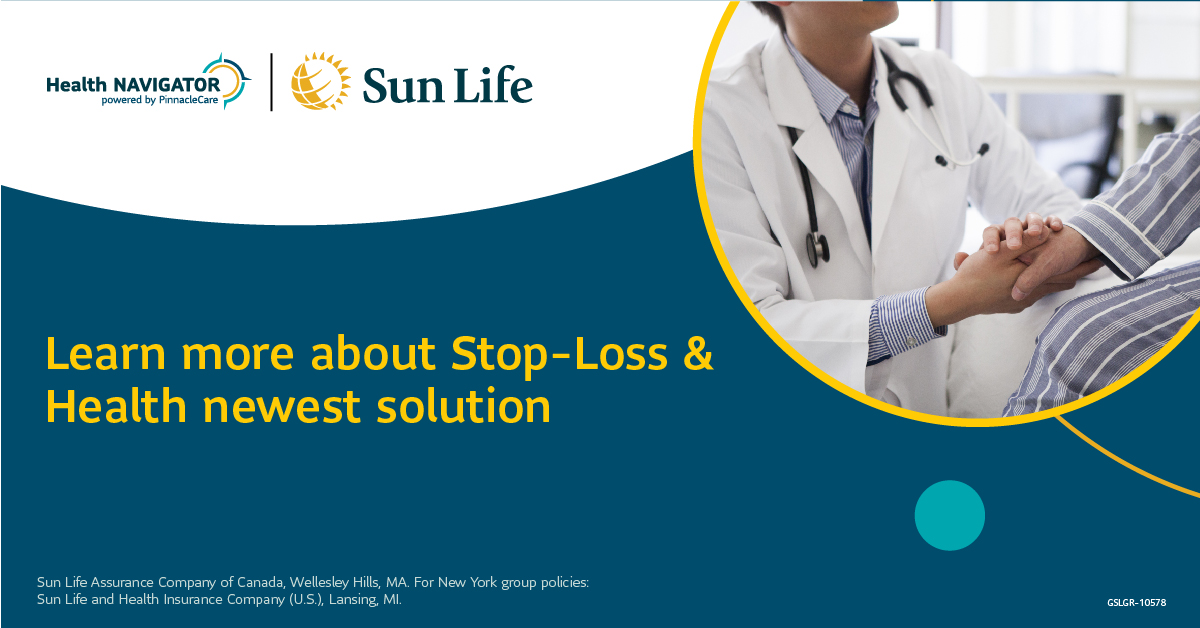 Health NAVIGATOR
powered by PinnacleCare

Sun Life

Learn more about Stop-Loss & Health newest solution

Sun Life Assurance Company of Canada, Wellesley Hills, MA. For New York group policies: Sun Life and Health Insurance Company (U.S.), Lansing, MI.

GSLGR-10578